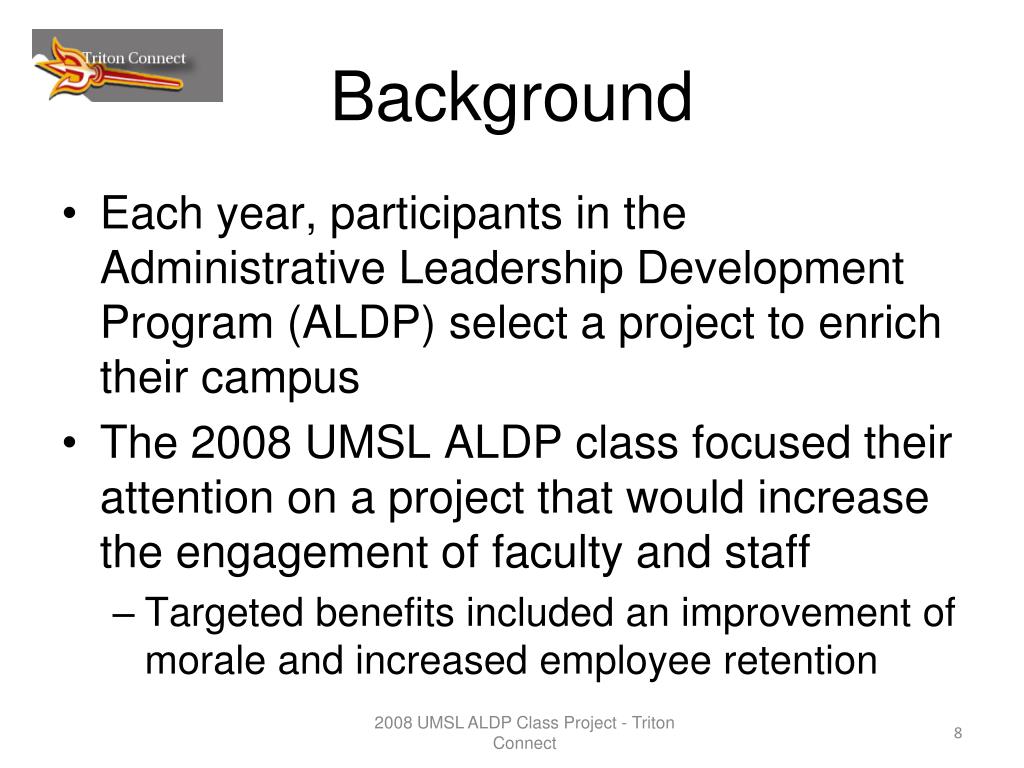 Triton Connect

Background

• Each year, participants in the Administrative Leadership Development Program (ALDP) select a project to enrich their campus

• The 2008 UMSL ALDP class focused their attention on a project that would increase the engagement of faculty and staff

– Targeted benefits included an improvement of morale and increased employee retention

2008 UMSL ALDP Class Project - Triton Connect

8